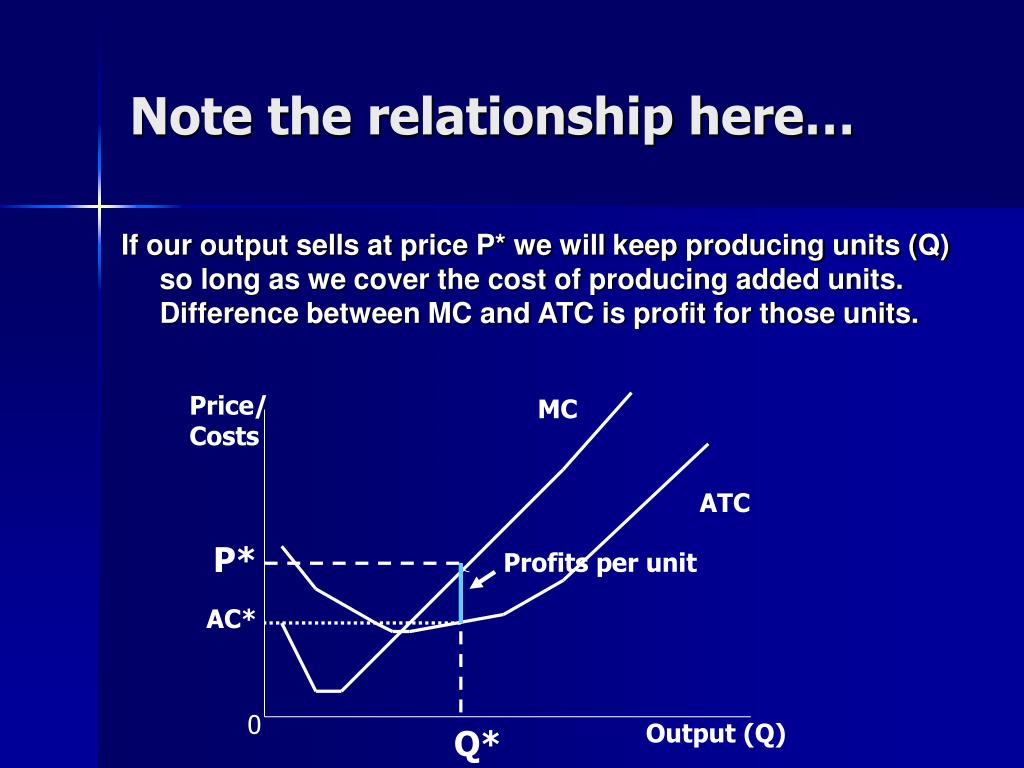 Note the relationship here…

If our output sells at price P* we will keep producing units (Q) so long as we cover the cost of producing added units. Difference between MC and ATC is profit for those units.

Price/
Costs

MC

ATC

P*

Profits per unit

AC*

0

Q*

Output (Q)